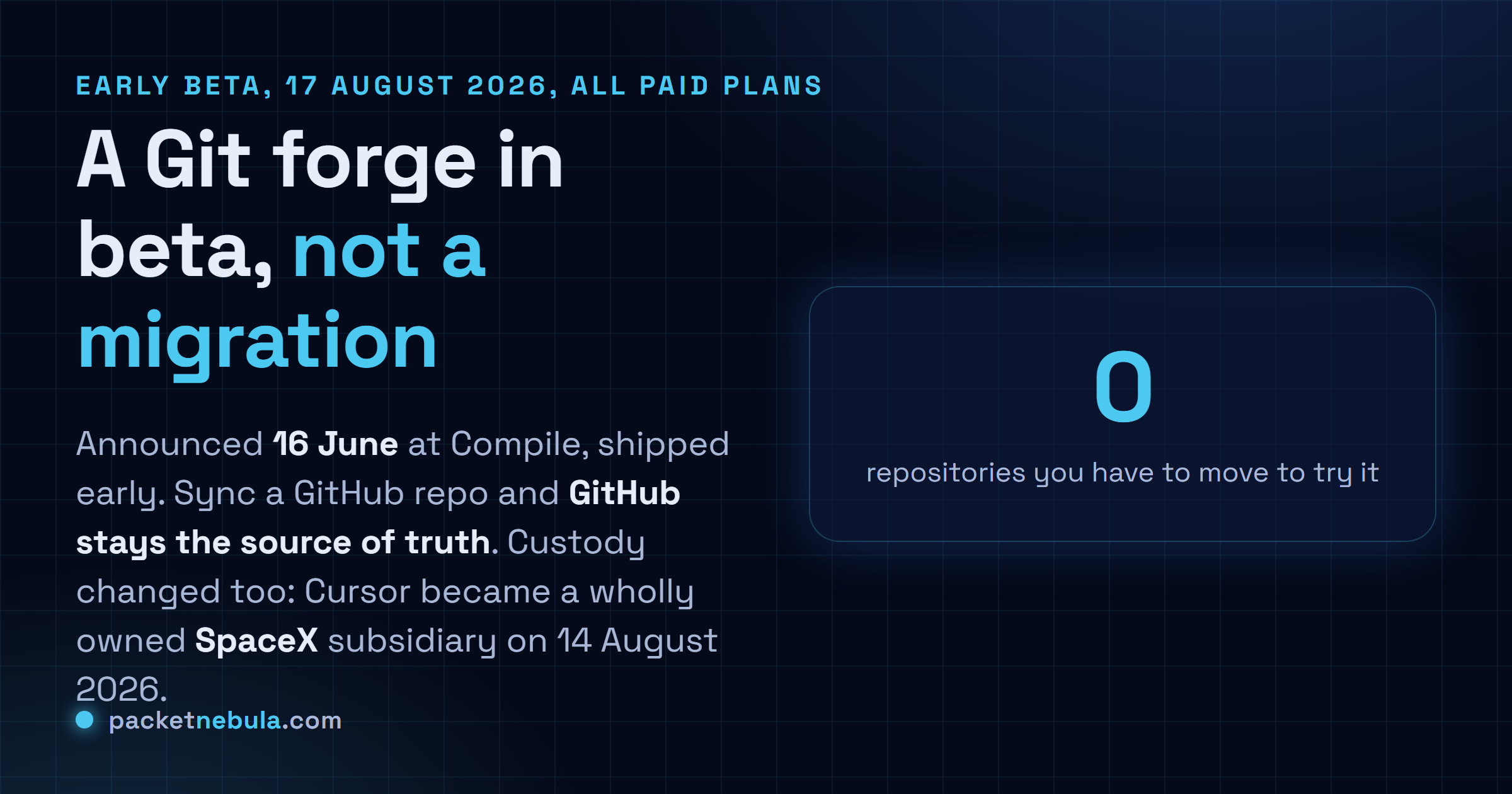 EARLY BETA, 17 AUGUST 2026, ALL PAID PLANS

A Git forge in beta, not a migration

Announced 16 June at Compile, shipped early. Sync a GitHub repo and GitHub stays the source of truth. Custody changed too: Cursor became a wholly owned SpaceX subsidiary on 14 August 2026.

packetnebula.com

0

repositories you have to move to try it